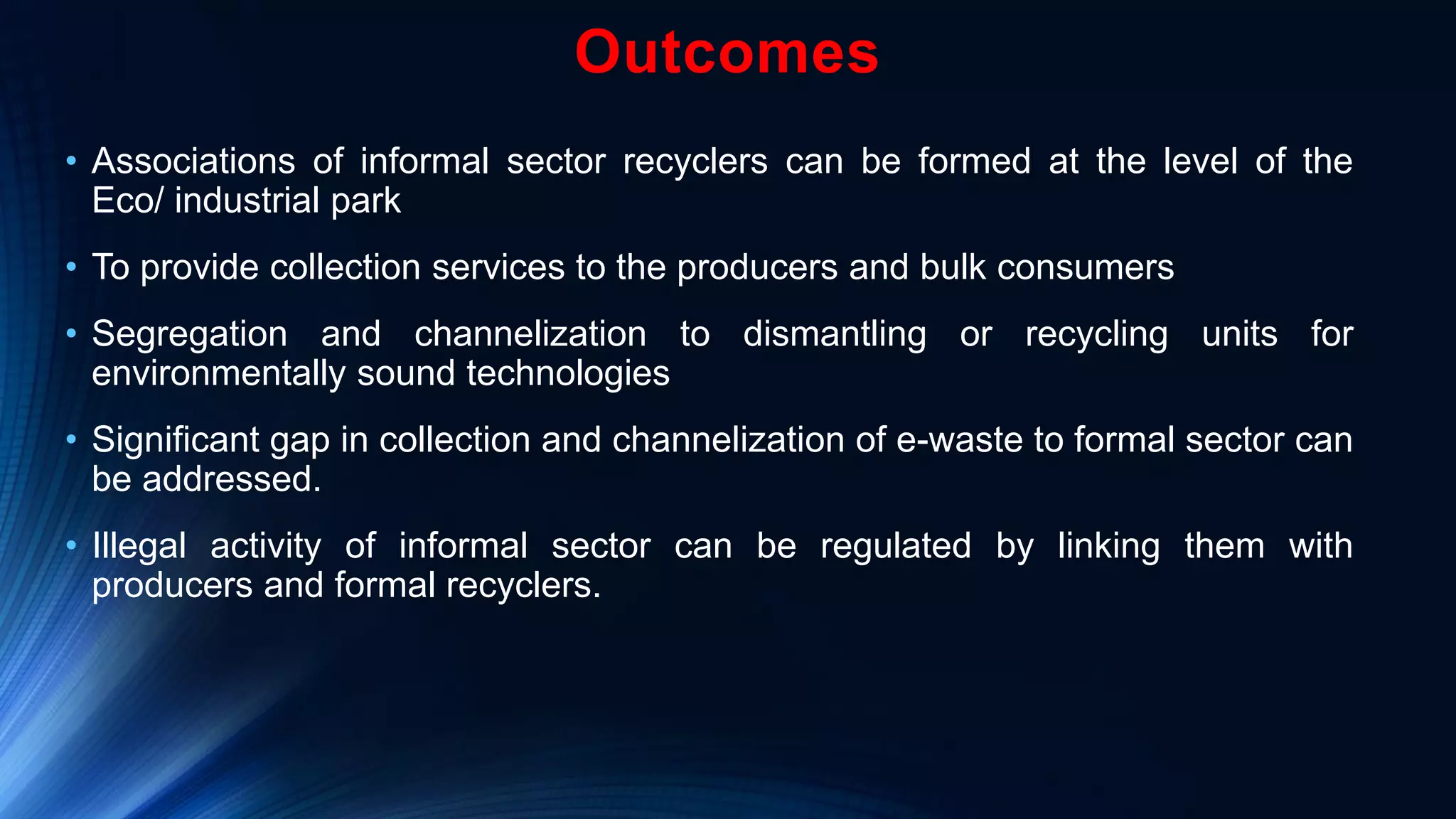 Outcomes

• Associations of informal sector recyclers can be formed at the level of the Eco/ industrial park

• To provide collection services to the producers and bulk consumers

• Segregation and channelization to dismantling or recycling units for environmentally sound technologies

• Significant gap in collection and channelization of e-waste to formal sector can be addressed.

• Illegal activity of informal sector can be regulated by linking them with producers and formal recyclers.